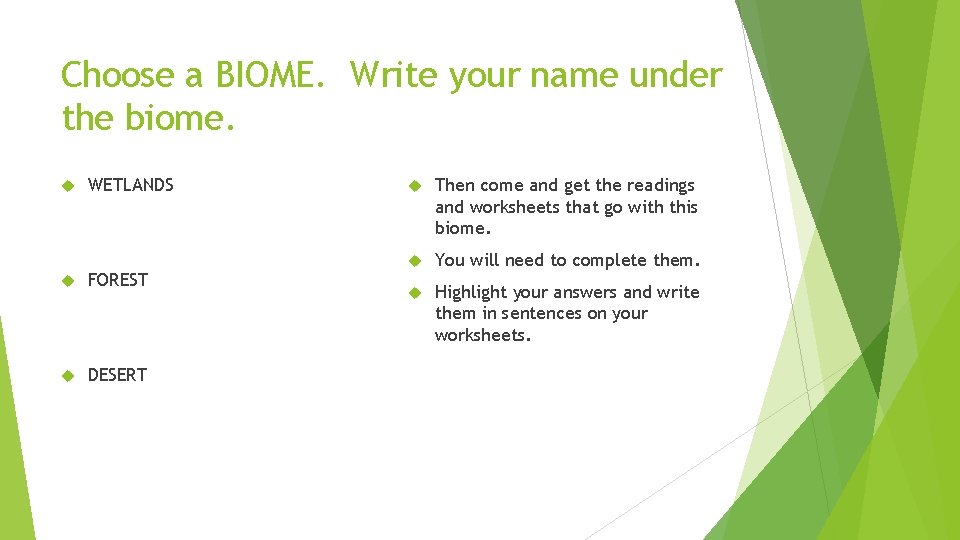 Choose a BIOME. Write your name under the biome.

WETLANDS

FOREST

DESERT

Then come and get the readings and worksheets that go with this biome.

You will need to complete them.

Highlight your answers and write them in sentences on your worksheets.